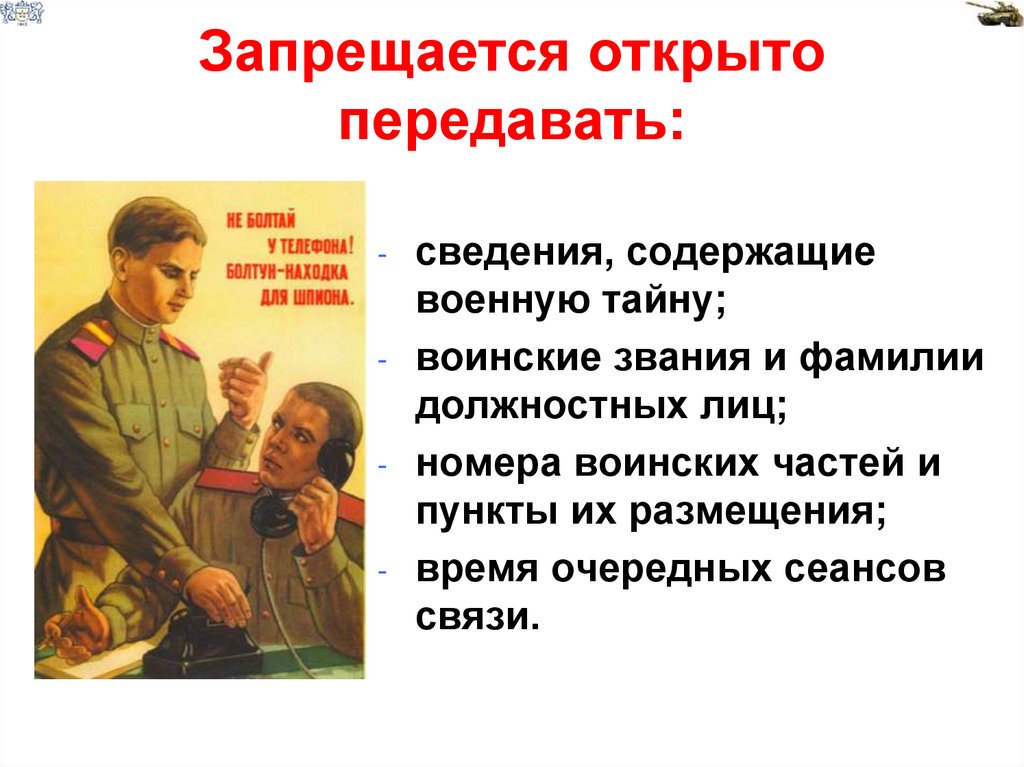 Запрещается открыто передавать:

НЕ БОЛТАЙ У ТЕЛЕФОНА! БОЛТУН-НАХОДКА ДЛЯ ШПИОНА.

- сведения, содержащие военную тайну;
- воинские звания и фамилии должностных лиц;
- номера воинских частей и пункты их размещения;
- время очередных сеансов связи.